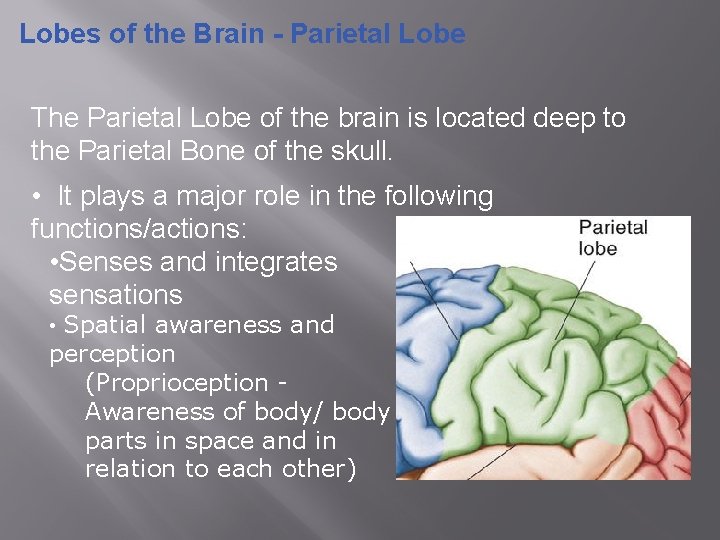 Lobes of the Brain - Parietal Lobe

The Parietal Lobe of the brain is located deep to the Parietal Bone of the skull.

• It plays a major role in the following functions/actions:

•Senses and integrates sensations

• Spatial awareness and perception

(Proprioception - Awareness of body/ body parts in space and in relation to each other)

Parietal lobe